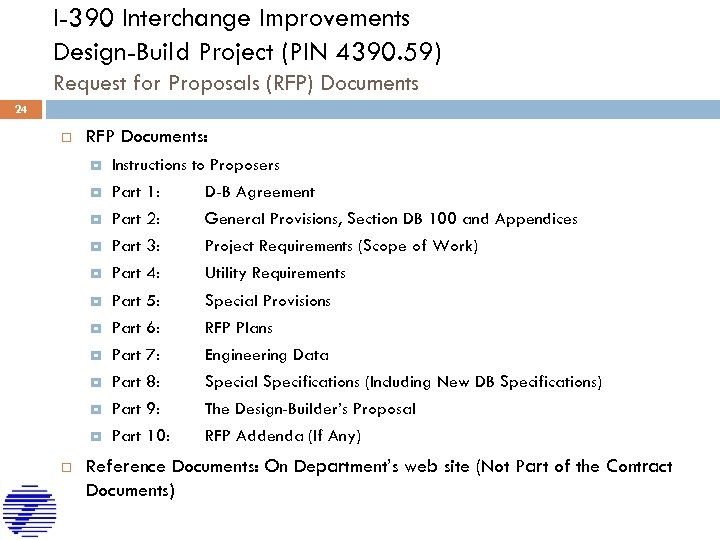 I-390 Interchange Improvements
Design-Build Project (PIN 4390.59)
Request for Proposals (RFP) Documents

24

RFP Documents:

Instructions to Proposers
Part 1: D-B Agreement
Part 2: General Provisions, Section DB 100 and Appendices
Part 3: Project Requirements (Scope of Work)
Part 4: Utility Requirements
Part 5: Special Provisions
Part 6: RFP Plans
Part 7: Engineering Data
Part 8: Special Specifications (Including New DB Specifications)
Part 9: The Design-Builder's Proposal
Part 10: RFP Addenda (If Any)

Reference Documents: On Department's web site (Not Part of the Contract Documents)